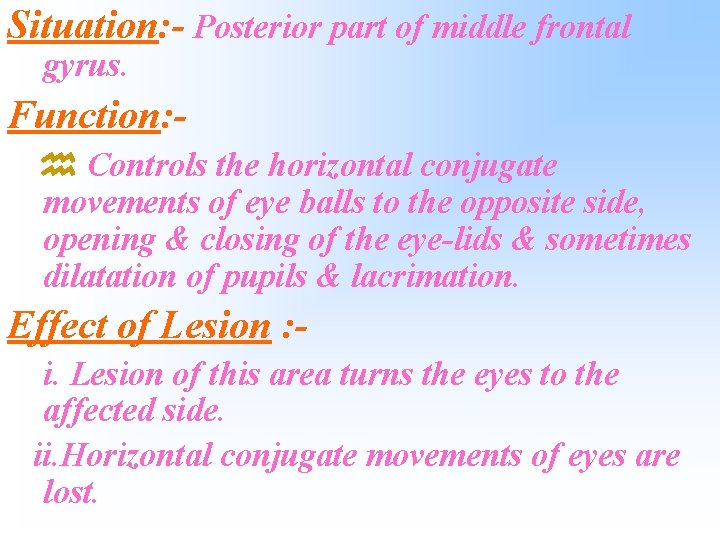 Situation:- Posterior part of middle frontal gyrus.

Function:-

Controls the horizontal conjugate movements of eye balls to the opposite side, opening & closing of the eye-lids & sometimes dilatation of pupils & lacrimation.

Effect of Lesion :-

i. Lesion of this area turns the eyes to the affected side.

ii.Horizontal conjugate movements of eyes are lost.